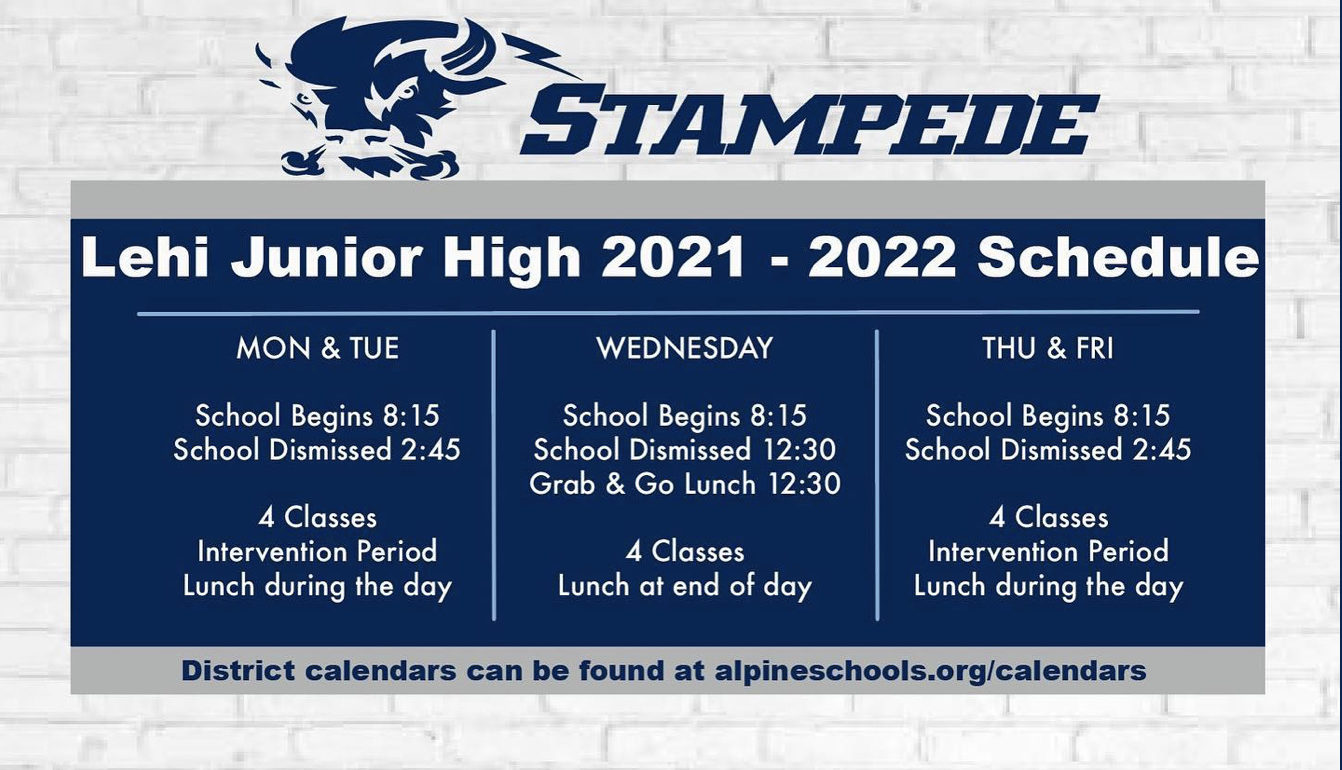 STAMPEDE

Lehi Junior High 2021 - 2022 Schedule

MON & TUE

School Begins 8:15
School Dismissed 2:45

4 Classes
Intervention Period
Lunch during the day

WEDNESDAY

School Begins 8:15
School Dismissed 12:30
Grab & Go Lunch 12:30

4 Classes
Lunch at end of day

THU & FRI

School Begins 8:15
School Dismissed 2:45

4 Classes
Intervention Period
Lunch during the day

District calendars can be found at alpineschools.org/calendars